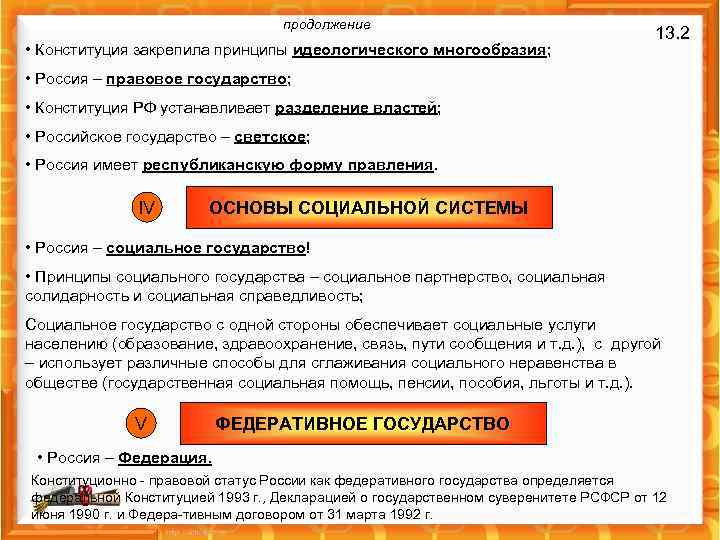 продолжение

13.2

• Конституция закрепила принципы идеологического многообразия;

• Россия – правовое государство;

• Конституция РФ устанавливает разделение властей;

• Российское государство – светское;

• Россия имеет республиканскую форму правления.

IV

ОСНОВЫ СОЦИАЛЬНОЙ СИСТЕМЫ

• Россия – социальное государство!

• Принципы социального государства – социальное партнерство, социальная солидарность и социальная справедливость;

Социальное государство с одной стороны обеспечивает социальные услуги населению (образование, здравоохранение, связь, пути сообщения и т.д.), с другой – использует различные способы для сглаживания социального неравенства в обществе (государственная социальная помощь, пенсии, пособия, льготы и т.д.).

V

ФЕДЕРАТИВНОЕ ГОСУДАРСТВО

• Россия – Федерация.

Конституционно - правовой статус России как федеративного государства определяется федеральной Конституцией 1993 г., Декларацией о государственном суверенитете РСФСР от 12 июня 1990 г. и Федера-тивным договором от 31 марта 1992 г.